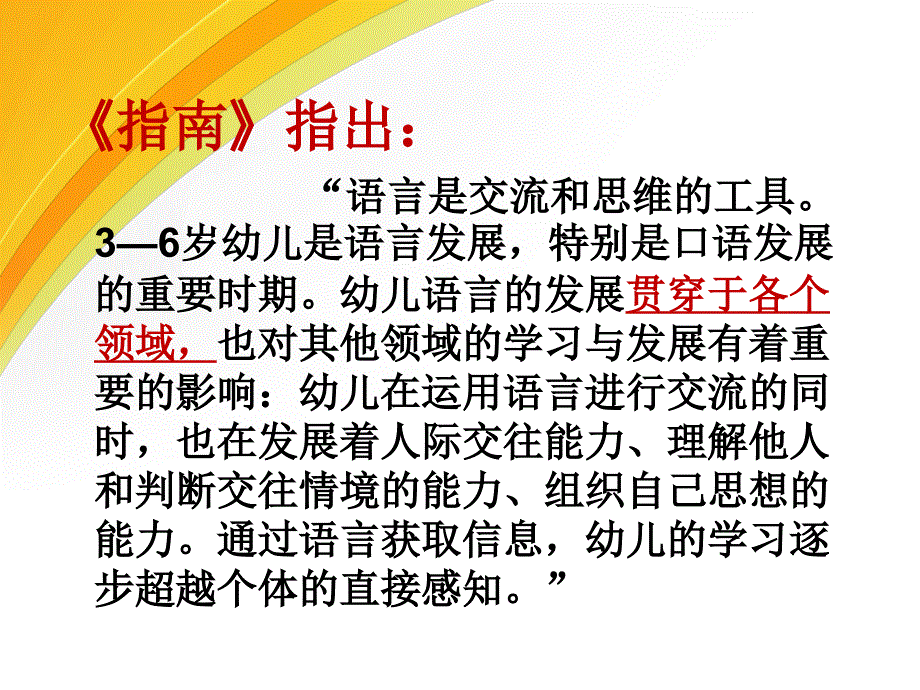 《指南》指出：

“语言是交流和思维的工具。3—6岁幼儿是语言发展，特别是口语发展的重要时期。幼儿语言的发展贯穿于各个领域，也对其他领域的学习与发展有着重要的影响：幼儿在运用语言进行交流的同时，也在发展着人际交往能力、理解他人和判断交往情境的能力、组织自己思想的能力。通过语言获取信息，幼儿的学习逐步超越个体的直接感知。”